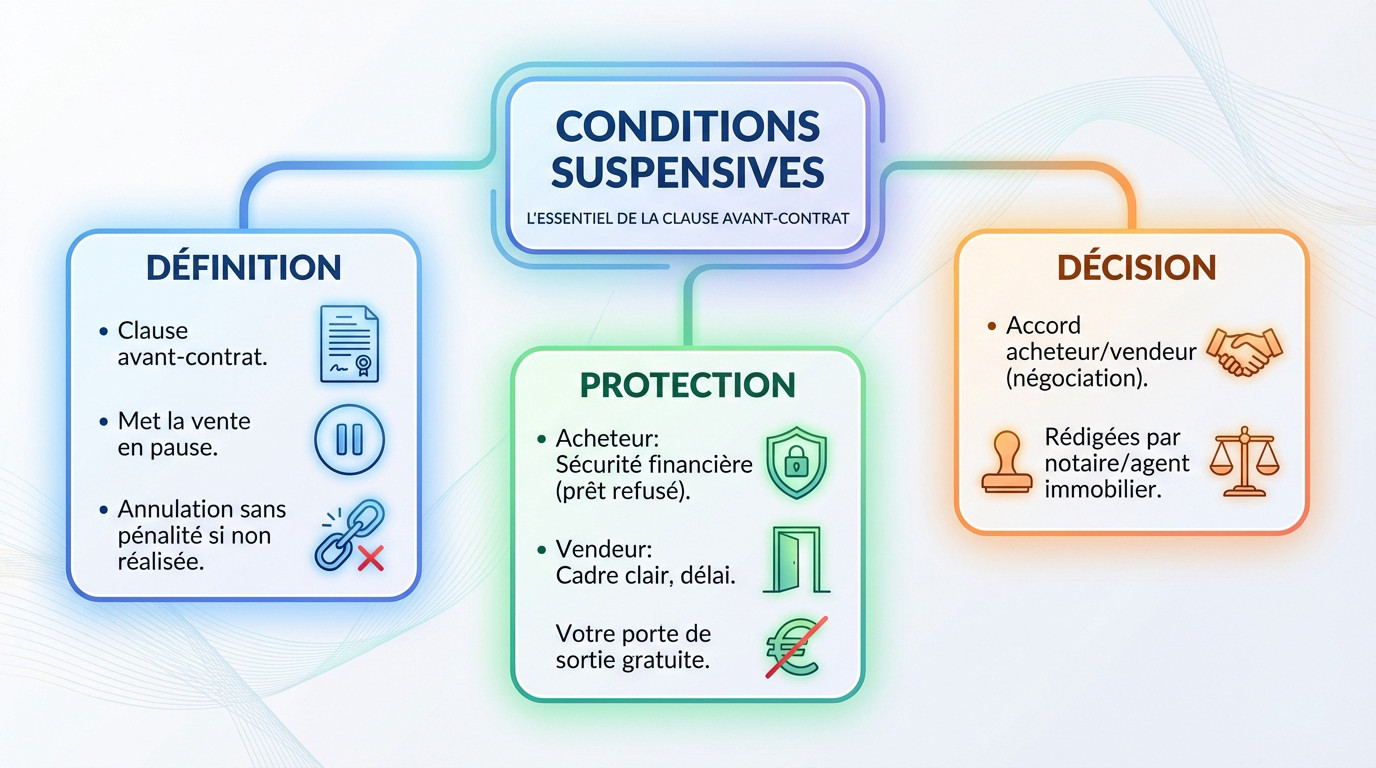 CONDITIONS SUSPENSIVES

L'ESSENTIEL DE LA CLAUSE AVANT-CONTRAT

DÉFINITION

• Clause avant-contrat.

• Met la vente en pause.

• Annulation sans pénalité si non réalisée.

PROTECTION

• Acheteur: Sécurité financière (prêt refusé).

• Vendeur: Cadre clair, délai.

Votre porte de sortie gratuite.

DÉCISION

• Accord acheteur/vendeur (négociation).

Rédigées par notaire/agent immobilier.